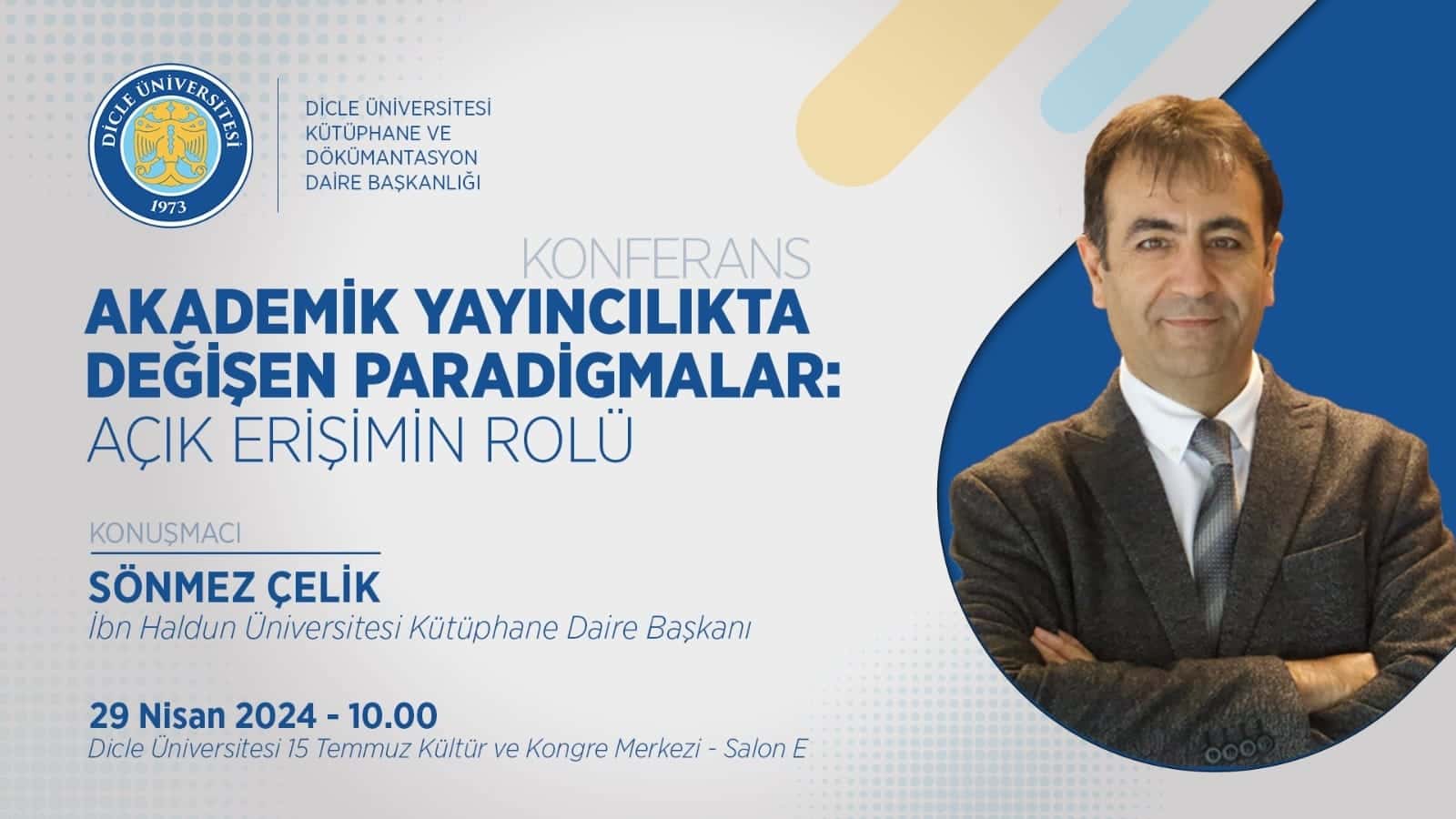 DİCLE ÜNİVERSİTESİ
1973

DİCLE ÜNİVERSİTESİ
KÜTÜPHANE VE
DÖKÜMANTASYON
DAİRE BAŞKANLIĞI

KONFERANS
AKADEMİK YAYINCILIKTA
DEĞİŞEN PARADİGMALAR:
AÇIK ERİŞİMİN ROLÜ

KONUŞMACI
SÖNMEZ ÇELİK
İbn Haldun Üniversitesi Kütüphane Daire Başkanı

29 Nisan 2024 - 10.00
Dicle Üniversitesi 15 Temmuz Kültür ve Kongre Merkezi - Salon E